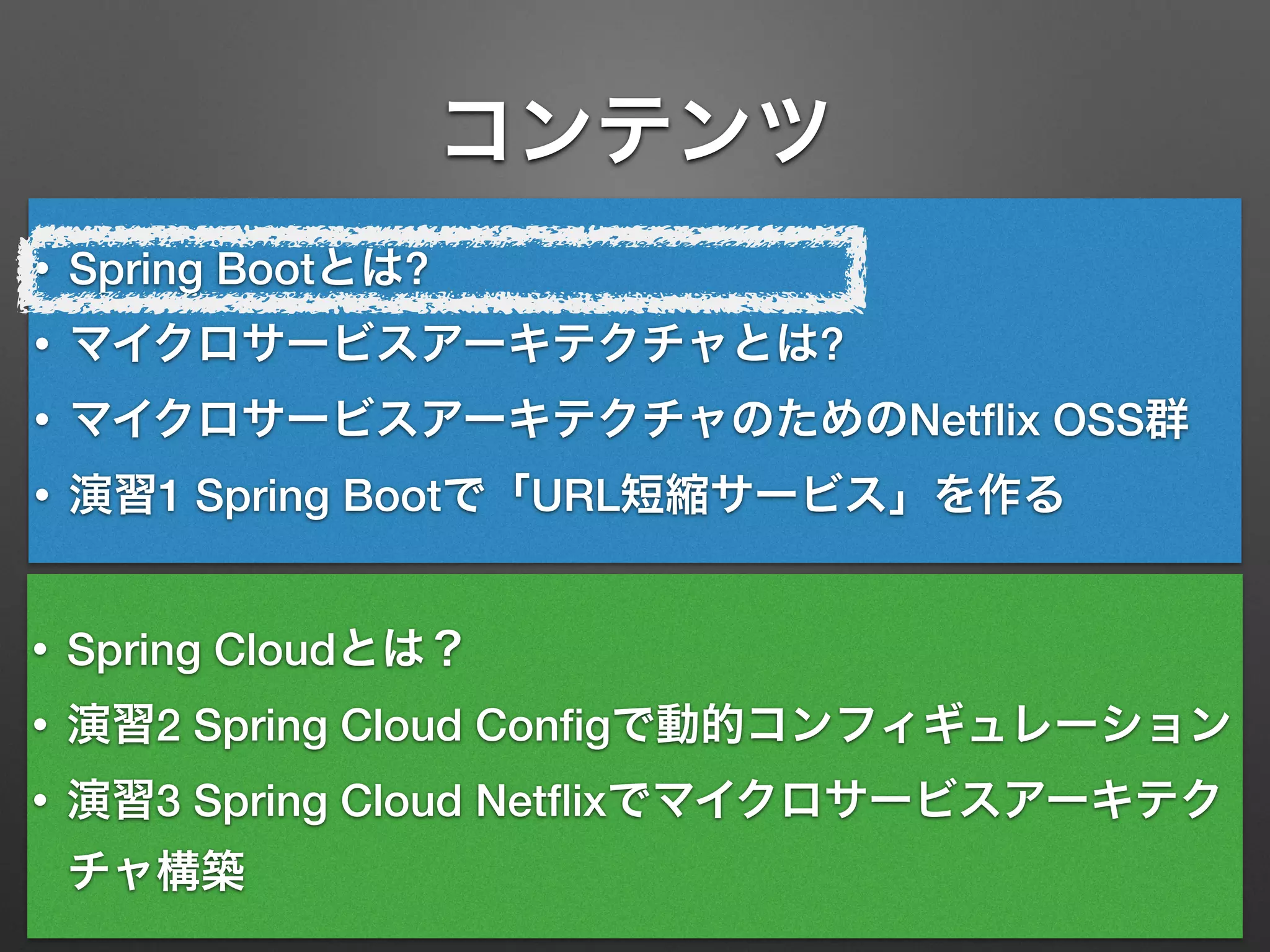 コンテンツ

• Spring Bootとは?
• マイクロサービスアーキテクチャとは?
• マイクロサービスアーキテクチャのためのNetflix OSS群
• 演習1 Spring Bootで「URL短縮サービス」を作る

• Spring Cloudとは？
• 演習2 Spring Cloud Configで動的コンフィギュレーション
• 演習3 Spring Cloud Netflixでマイクロサービスアーキテクチャ構築